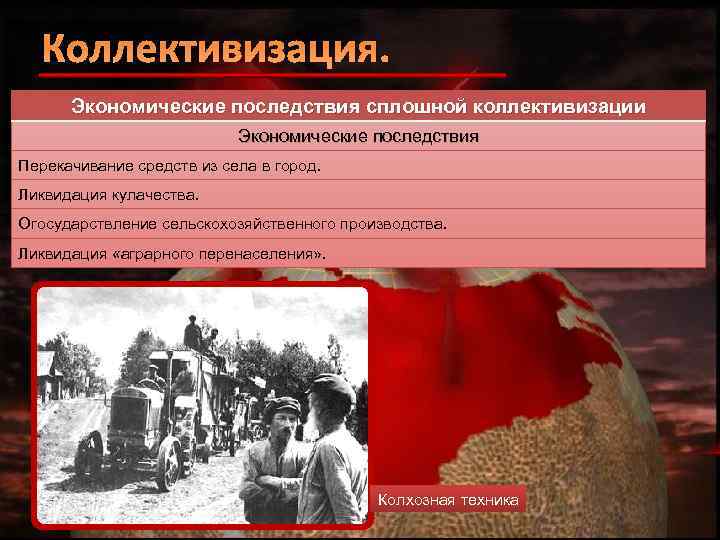 Коллективизация.

| Экономические последствия сплошной коллективизации |
|---|
| Экономические последствия |
| Перекачивание средств из села в город. |
| Ликвидация кулачества. |
| Огосударствление сельскохозяйственного производства. |
| Ликвидация «аграрного перенаселения». |

Колхозная техника